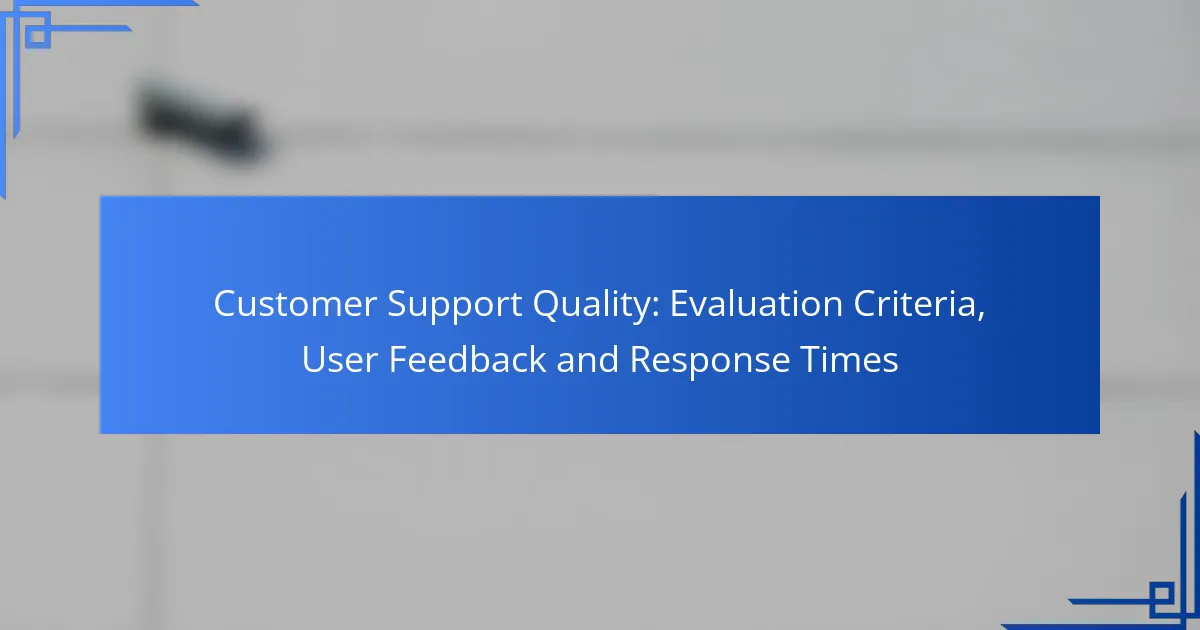 Customer Support Quality: Evaluation Criteria, User Feedback and Response Times